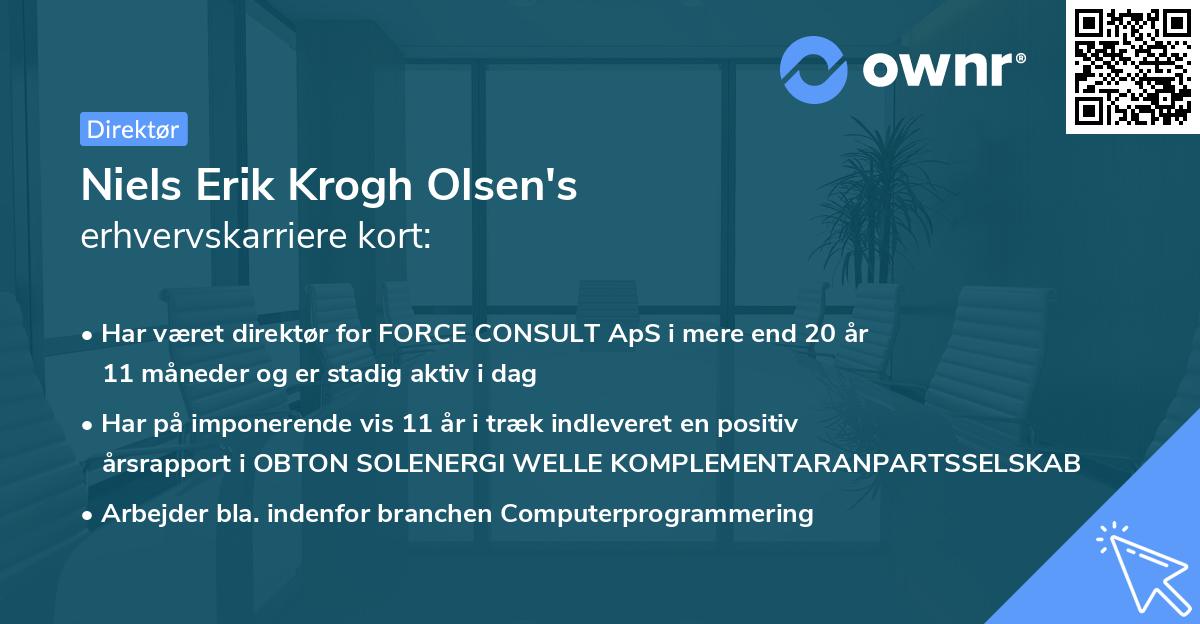 ownr®

Direktør

Niels Erik Krogh Olsen's
erhvervskarriere kort:

• Har været direktør for FORCE CONSULT ApS i mere end 20 år 11 måneder og er stadig aktiv i dag

• Har på imponerende vis 11 år i træk indleveret en positiv årsrapport i OBTON SOLENERGI WELLE KOMPLEMENTARANPARTSSELSKAB

• Arbejder bla. indenfor branchen Computerprogrammering